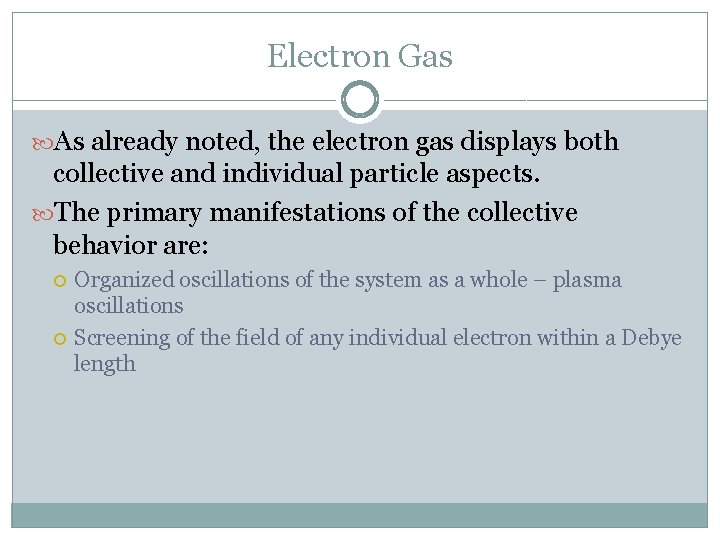 Electron Gas

As already noted, the electron gas displays both collective and individual particle aspects.

The primary manifestations of the collective behavior are:

Organized oscillations of the system as a whole – plasma oscillations

Screening of the field of any individual electron within a Debye length